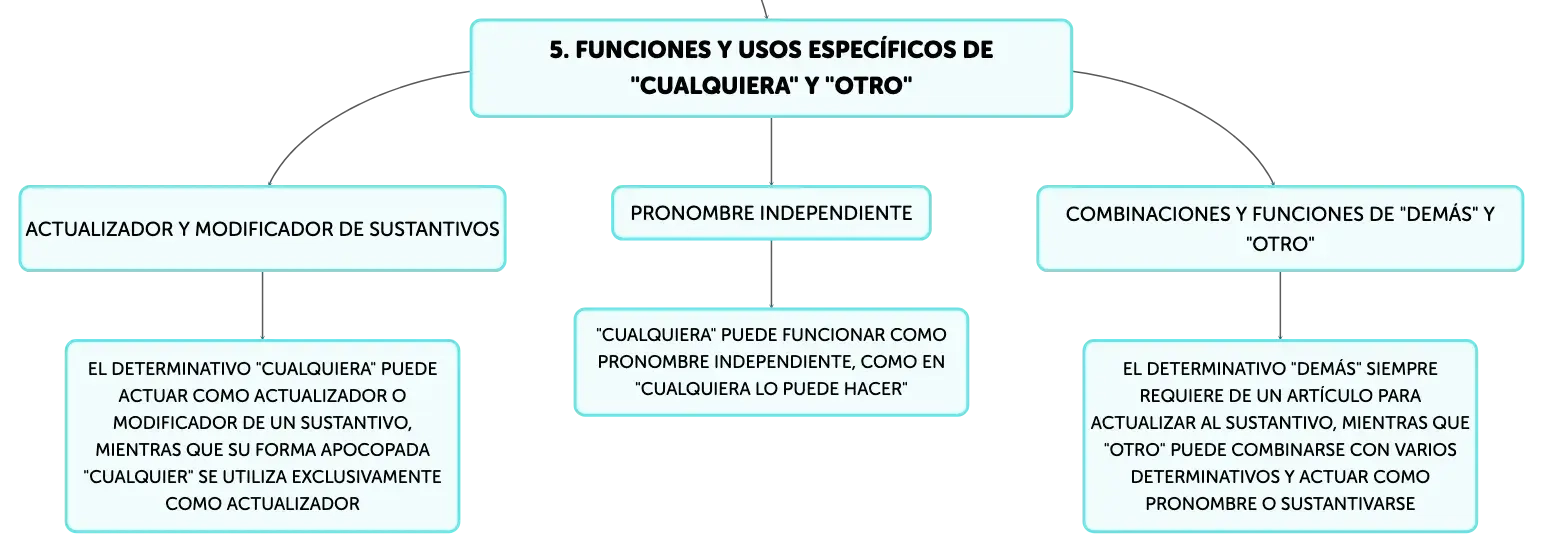 5. FUNCIONES Y USOS ESPECÍFICOS DE "CUALQUIERA" Y "OTRO"

ACTUALIZADOR Y MODIFICADOR DE SUSTANTIVOS

EL DETERMINATIVO "CUALQUIERA" PUEDE ACTUAR COMO ACTUALIZADOR O MODIFICADOR DE UN SUSTANTIVO, MIENTRAS QUE SU FORMA APOCOPADA "CUALQUIER" SE UTILIZA EXCLUSIVAMENTE COMO ACTUALIZADOR

PRONOMBRE INDEPENDIENTE

"CUALQUIERA" PUEDE FUNCIONAR COMO PRONOMBRE INDEPENDIENTE, COMO EN "CUALQUIERA LO PUEDE HACER"

COMBINACIONES Y FUNCIONES DE "DEMÁS" Y "OTRO"

EL DETERMINATIVO "DEMÁS" SIEMPRE REQUIERE DE UN ARTÍCULO PARA ACTUALIZAR AL SUSTANTIVO, MIENTRAS QUE "OTRO" PUEDE COMBINARSE CON VARIOS DETERMINATIVOS Y ACTUAR COMO PRONOMBRE O SUSTANTIVARSE